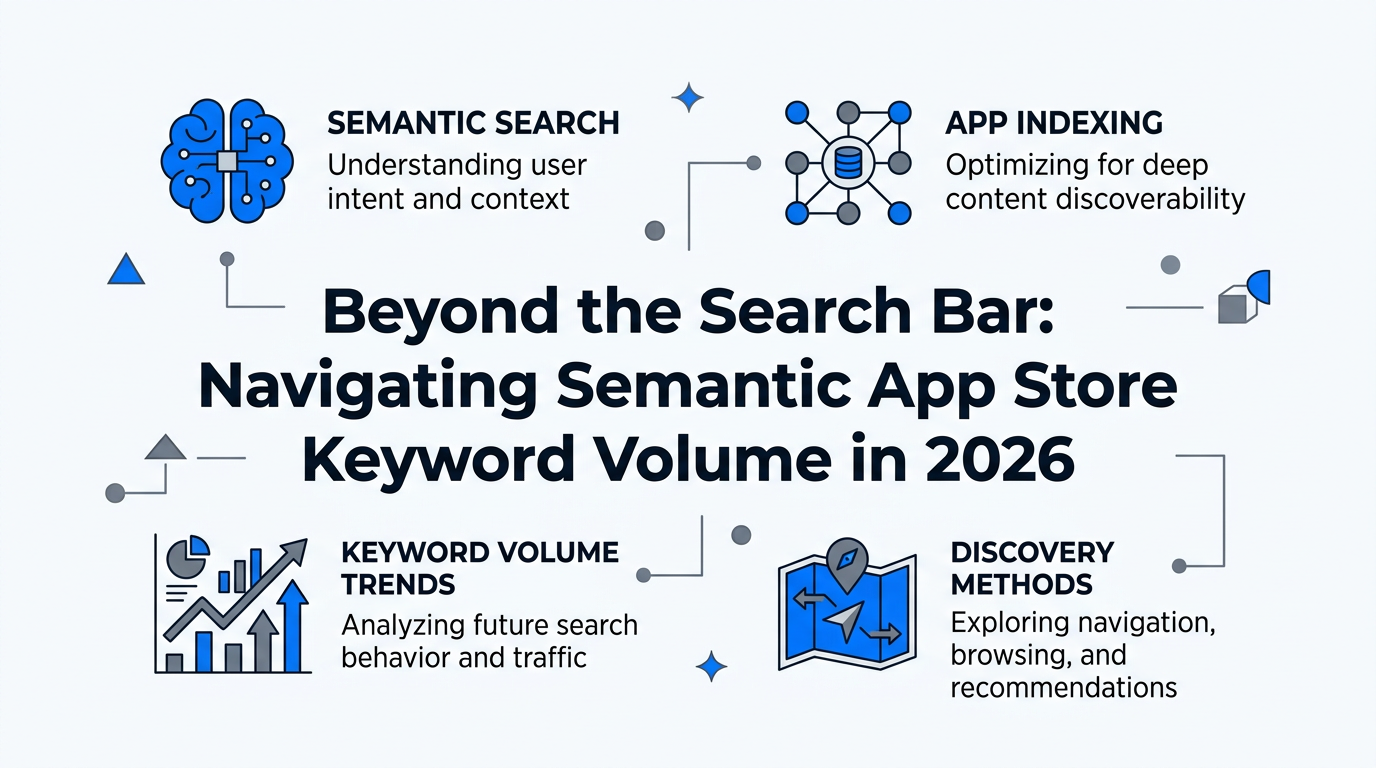 SEMANTIC SEARCH
Understanding user intent and context

APP INDEXING
Optimizing for deep content discoverability

Beyond the Search Bar: Navigating Semantic App Store Keyword Volume in 2026

KEYWORD VOLUME TRENDS
Analyzing future search behavior and traffic

DISCOVERY METHODS
Exploring navigation, browsing, and recommendations